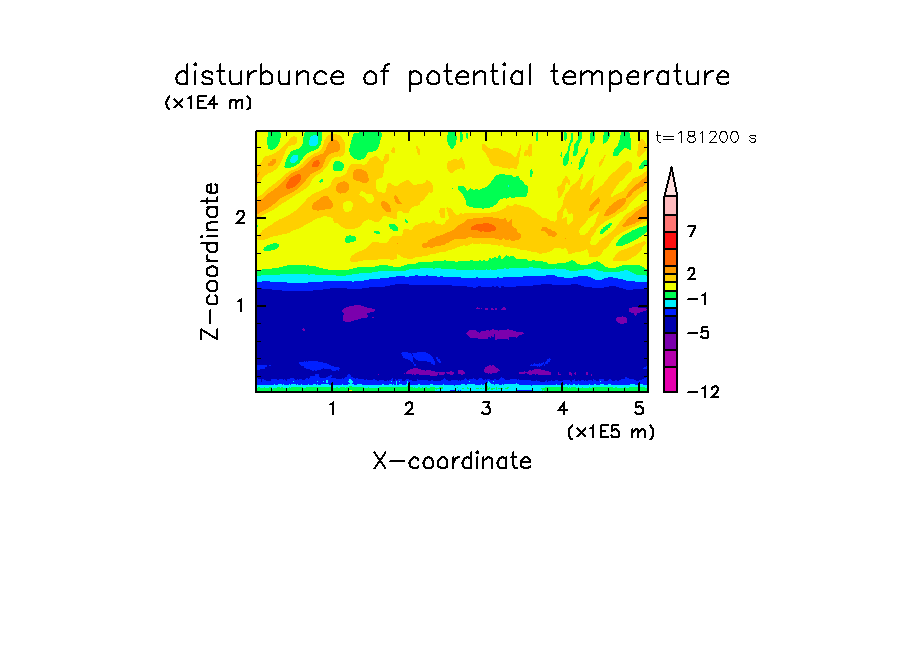 disturbunce of potential temperature

(x1E4 m)

t=181200 s

Z-coordinate

2

1

7

2

−1

−5

−12

1 2 3 4 5

(x1E5 m)

X-coordinate